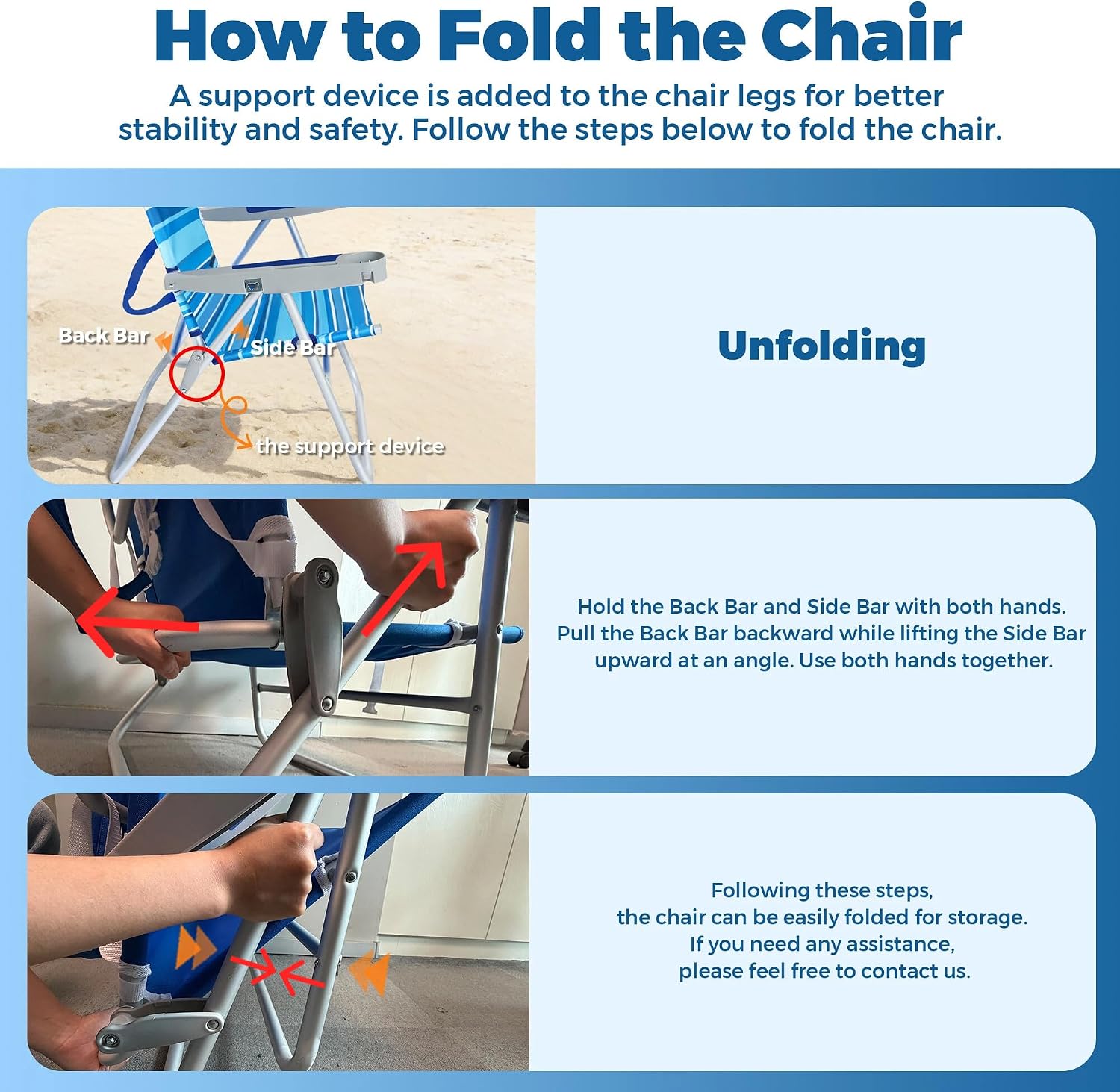 How to Fold the Chair

A support device is added to the chair legs for better stability and safety. Follow the steps below to fold the chair.

Back Bar

Side Bar

the support device

Unfolding

Hold the Back Bar and Side Bar with both hands. Pull the Back Bar backward while lifting the Side Bar upward at an angle. Use both hands together.

Following these steps,
the chair can be easily folded for storage.
If you need any assistance,
please feel free to contact us.